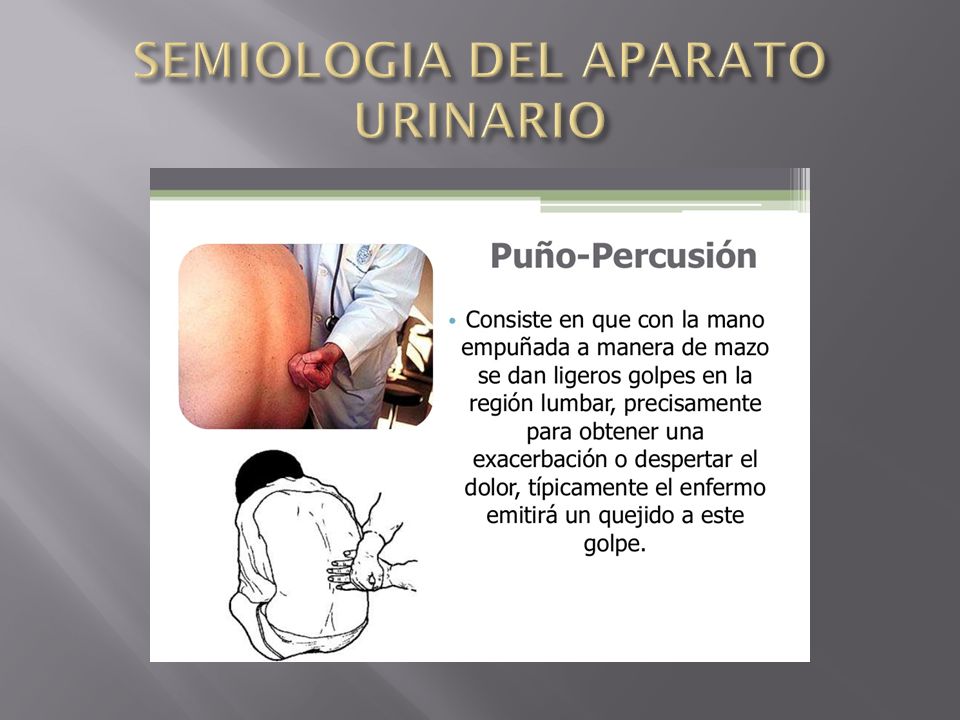 SEMIOLOGIA DEL APARATO URINARIO

Puño-Percusión

• Consiste en que con la mano empuñada a manera de mazo se dan ligeros golpes en la región lumbar, precisamente para obtener una exacerbación o despertar el dolor, típicamente el enfermo emitirá un quejido a este golpe.